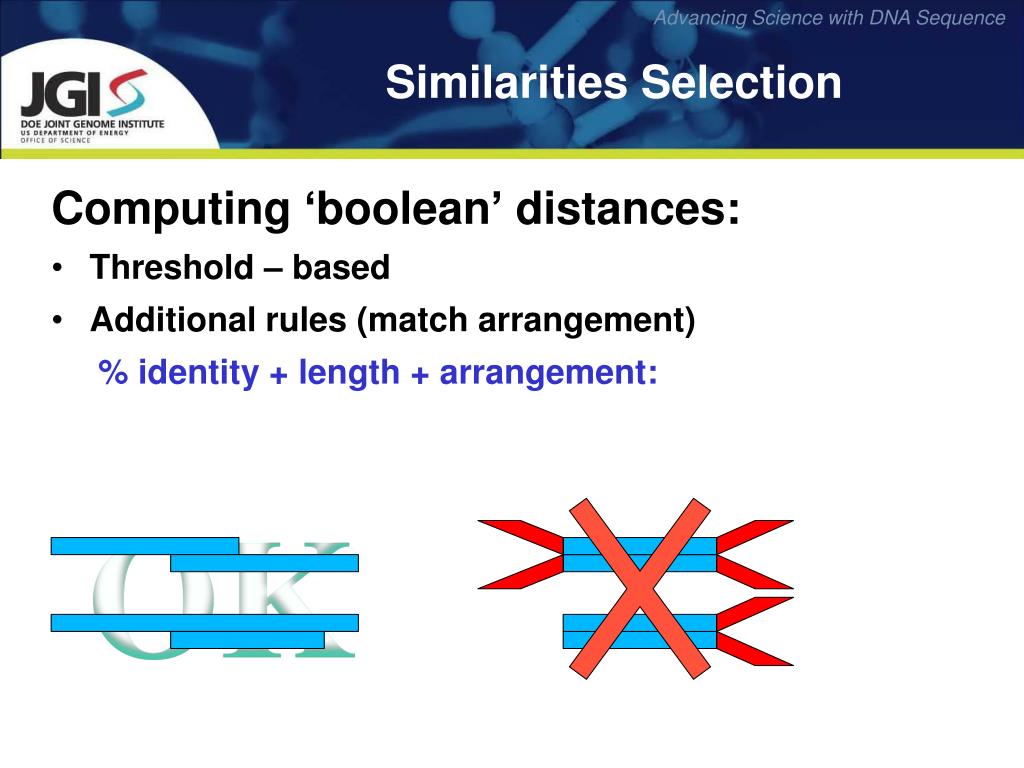 Advancing Science with DNA Sequence

JGI
DOE JOINT GENOME INSTITUTE
US DEPARTMENT OF ENERGY
OFFICE OF SCIENCE

Similarities Selection

Computing ‘boolean’ distances:

• Threshold – based
• Additional rules (match arrangement)

% identity + length + arrangement:

OK